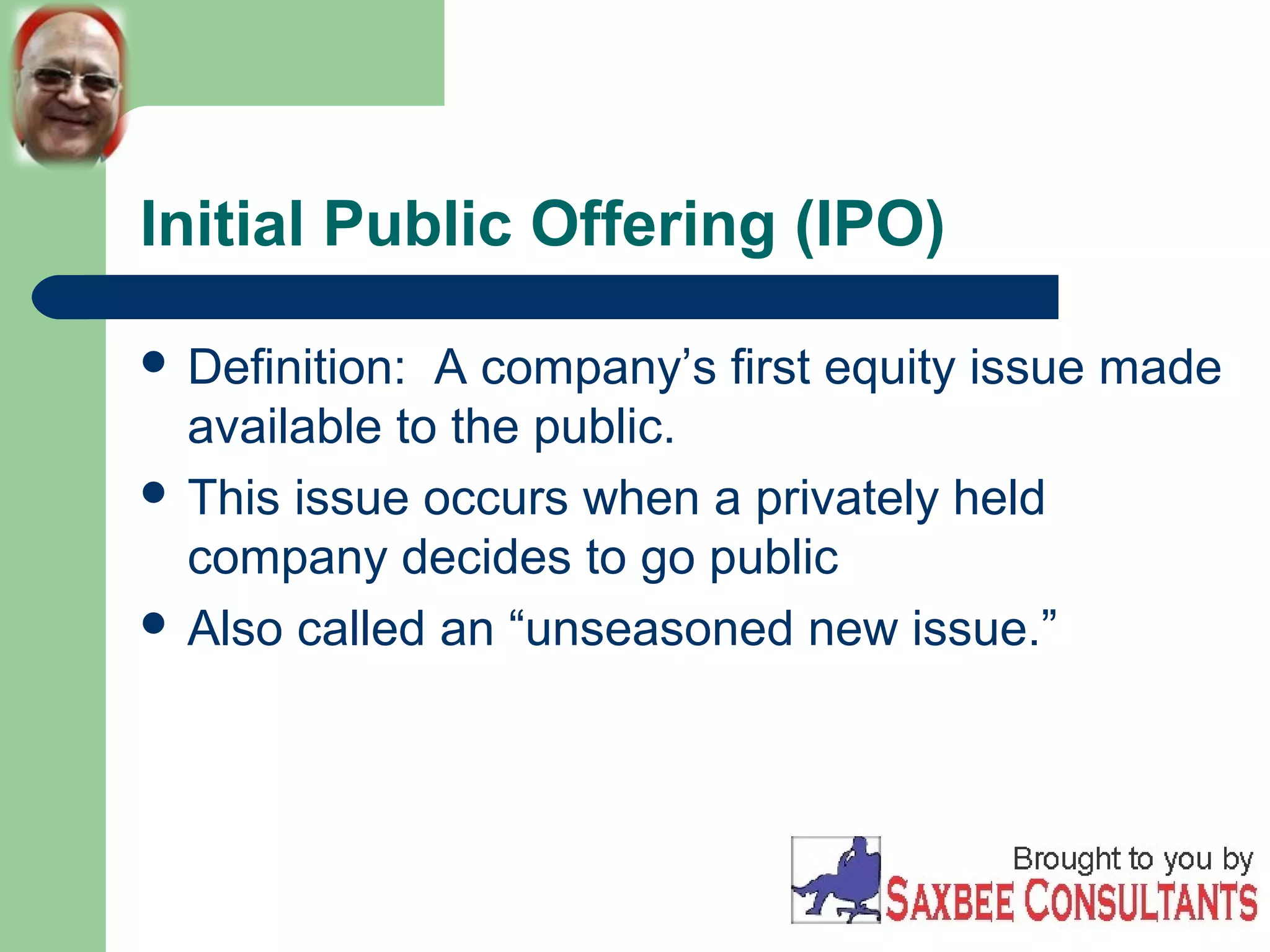 Initial Public Offering (IPO)

- Definition:  A company’s first equity issue made available to the public.
- This issue occurs when a privately held company decides to go public
- Also called an “unseasoned new issue.”

Brought to you by
SAXBEE CONSULTANTS